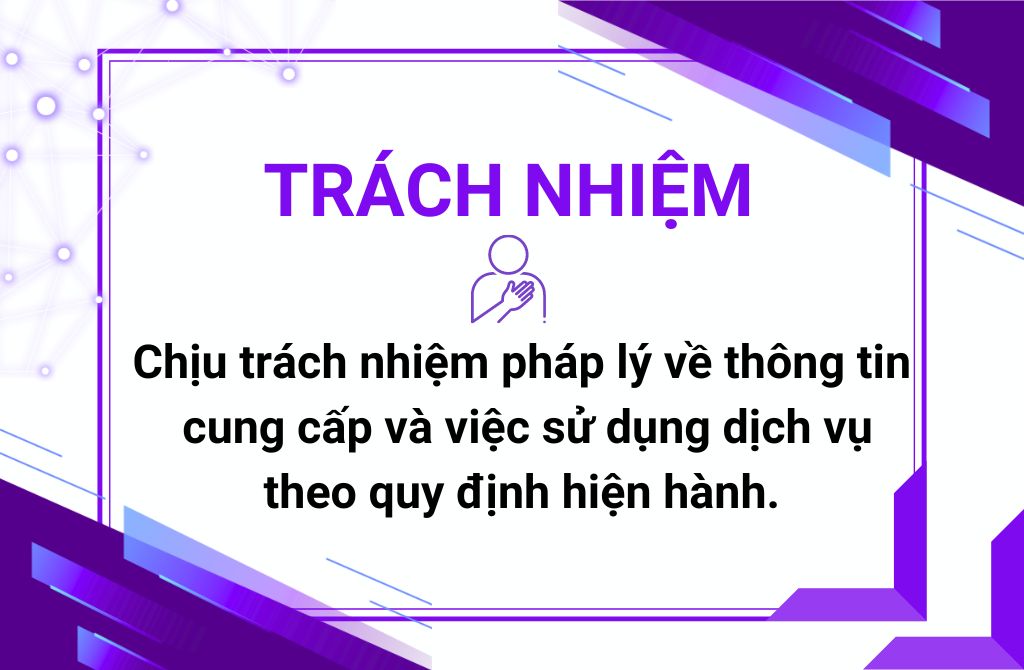 TRÁCH NHIỆM

Chịu trách nhiệm pháp lý về thông tin cung cấp và việc sử dụng dịch vụ theo quy định hiện hành.